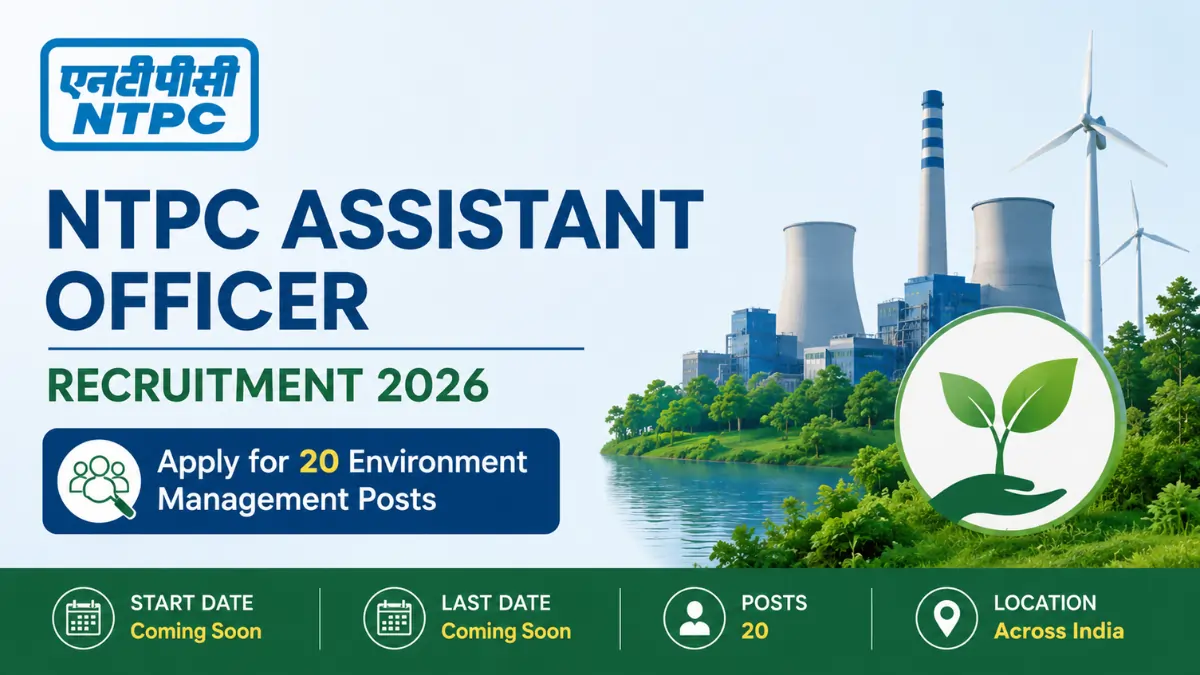 एनटीपीसी
NTPC

NTPC ASSISTANT OFFICER

RECRUITMENT 2026

Apply for 20 Environment Management Posts

START DATE
Coming Soon

LAST DATE
Coming Soon

POSTS
20

LOCATION
Across India